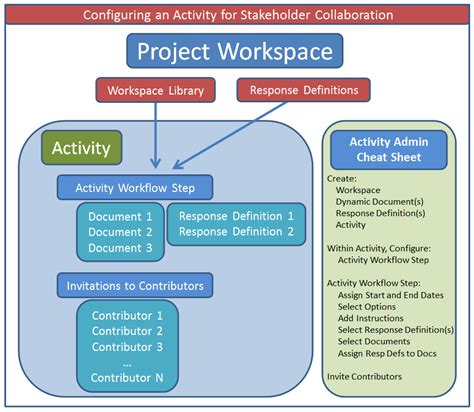 Configuring an Activity for Stakeholder Collaboration

Project Workspace

Workspace Library

Response Definitions

Activity

Activity Workflow Step

Document 1
Document 2
Document 3

Response Definition 1
Response Definition 2

Invitations to Contributors

Contributor 1
Contributor 2
Contributor 3
...
Contributor N

Activity Admin Cheat Sheet

Create:
Workspace
Dynamic Document(s)
Response Definition(s)
Activity

Within Activity, Configure:
Activity Workflow Step

Activity Workflow Step:
Assign Start and End Dates
Select Options
Add Instructions
Select Response Definition(s)
Select Documents
Assign Resp Defs to Docs

Invite Contributors